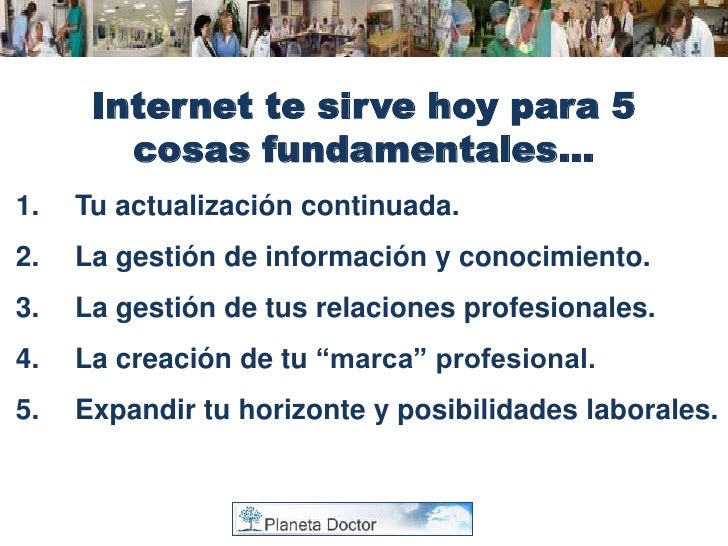 Internet te sirve hoy para 5 cosas fundamentales…

1. Tu actualización continuada.
2. La gestión de información y conocimiento.
3. La gestión de tus relaciones profesionales.
4. La creación de tu “marca” profesional.
5. Expandir tu horizonte y posibilidades laborales.

Planeta Doctor